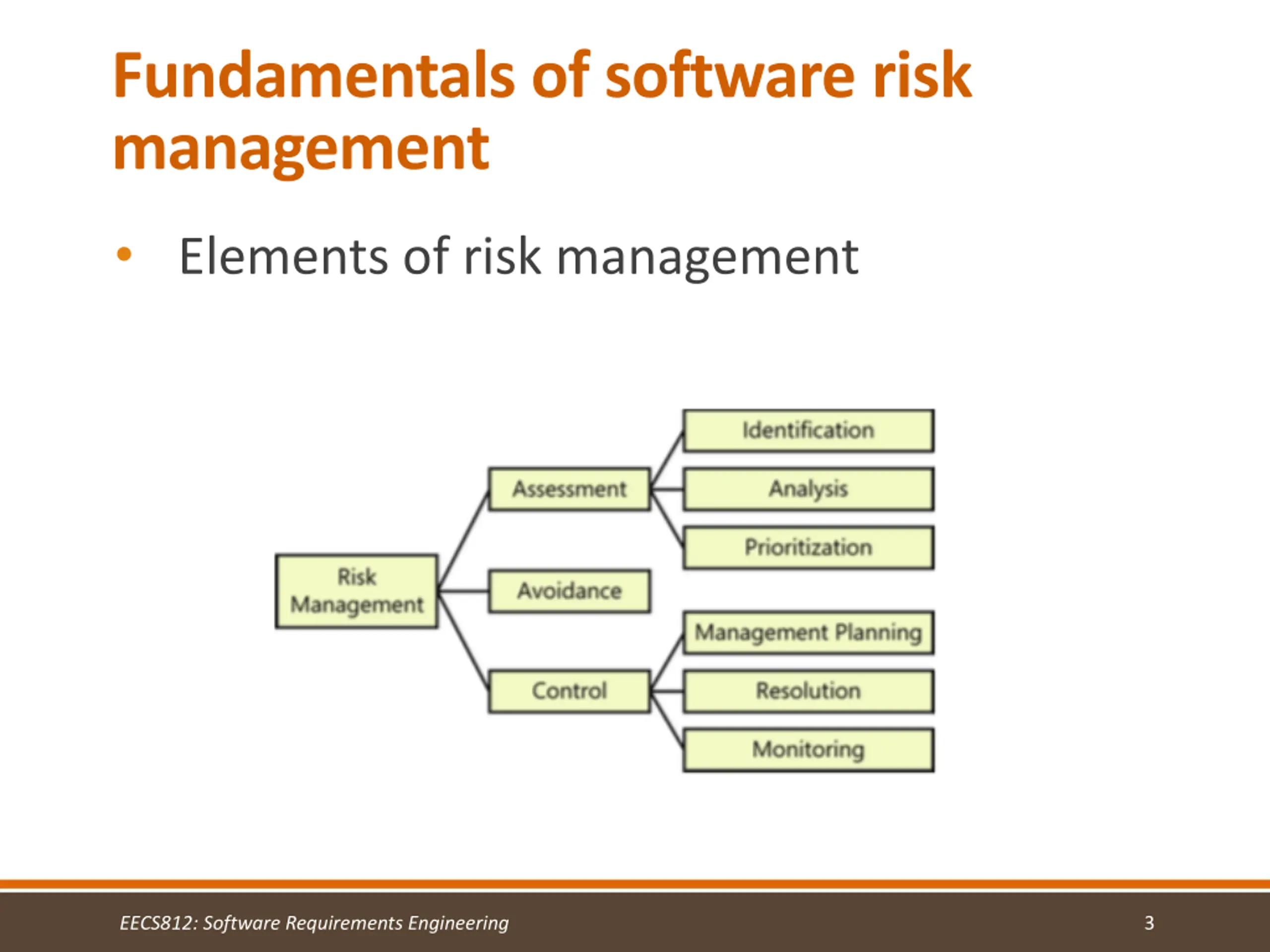 Fundamentals of software risk management

• Elements of risk management

Risk Management

Assessment

Avoidance

Control

Identification

Analysis

Prioritization

Management Planning

Resolution

Monitoring

EECS812: Software Requirements Engineering

3